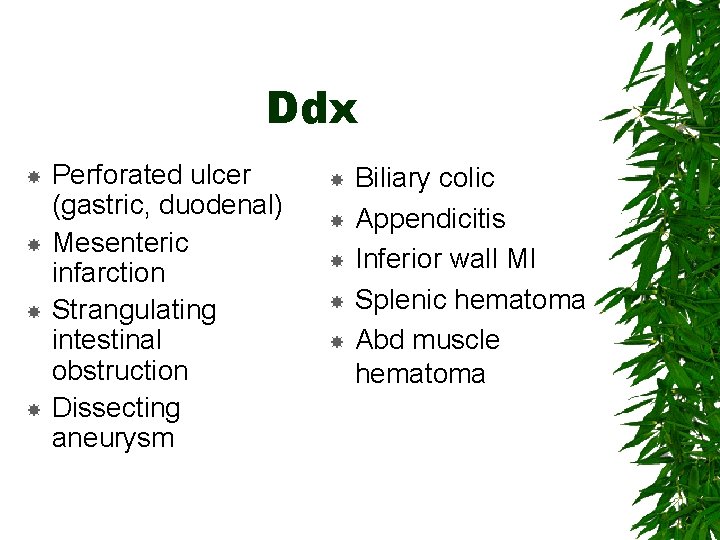 Ddx

Perforated ulcer (gastric, duodenal)
Mesenteric infarction
Strangulating intestinal obstruction
Dissecting aneurysm

Biliary colic
Appendicitis
Inferior wall MI
Splenic hematoma
Abd muscle hematoma